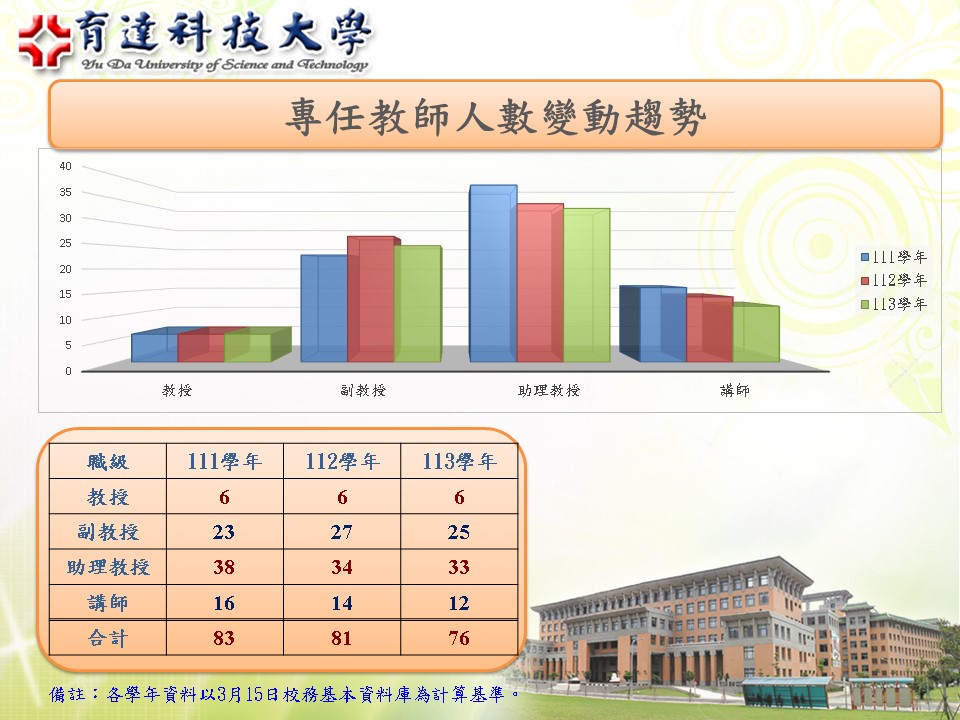 育達科技大學
Yu Da University of Science and Technology

專任教師人數變動趨勢

40
35
30
25
20
15
10
5
0

教授
副教授
助理教授
講師

111學年
112學年
113學年

| 職級 | 111學年 | 112學年 | 113學年 |
|---|---|---|---|
| 教授 | 6 | 6 | 6 |
| 副教授 | 23 | 27 | 25 |
| 助理教授 | 38 | 34 | 33 |
| 講師 | 16 | 14 | 12 |
| 合計 | 83 | 81 | 76 |

備註：各學年資料以3月15日校務基本資料庫為計算基準。